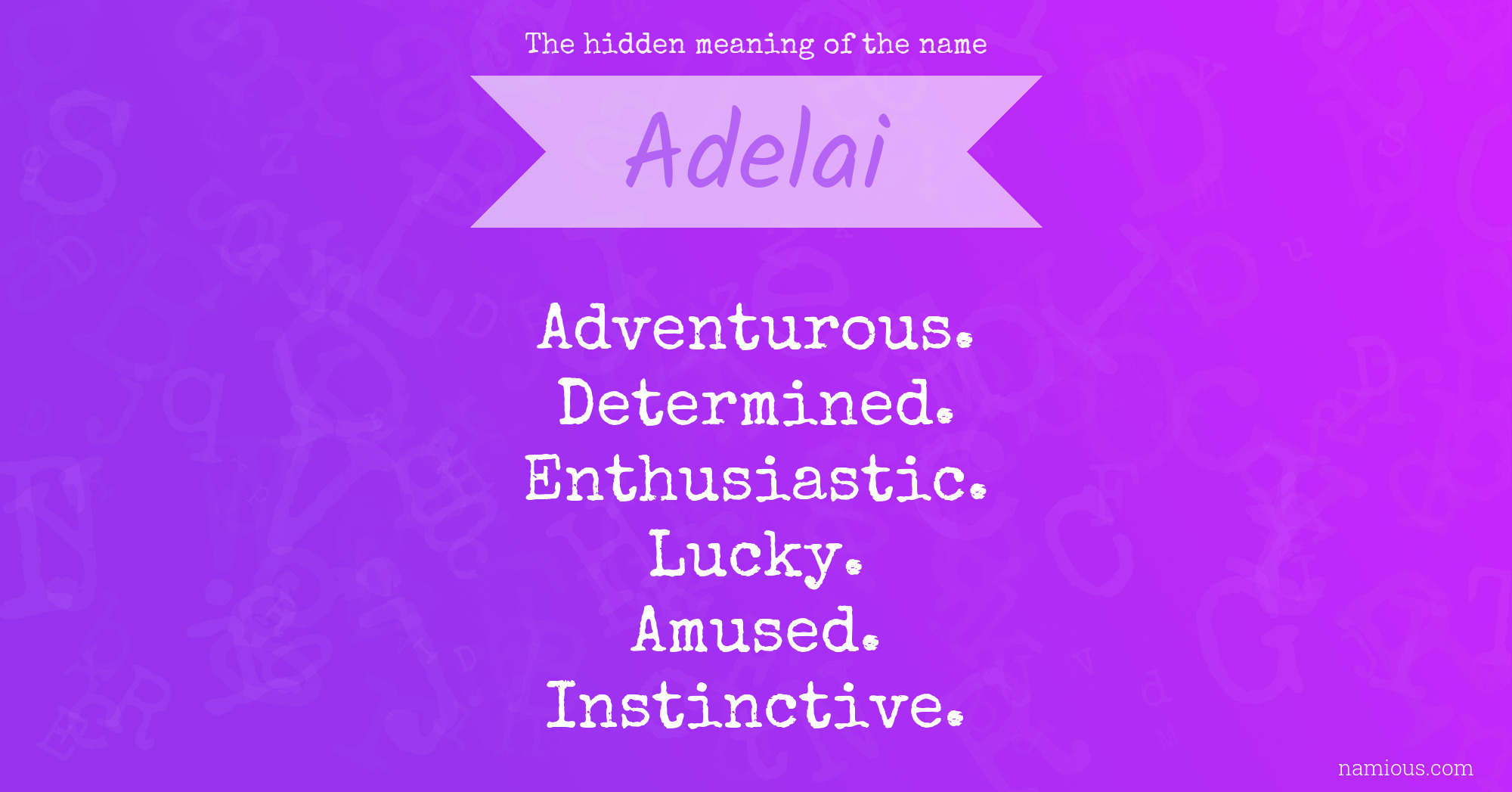 The hidden meaning of the name

Adelai

Adventurous.
Determined.
Enthusiastic.
Lucky.
Amused.
Instinctive.

namious.com